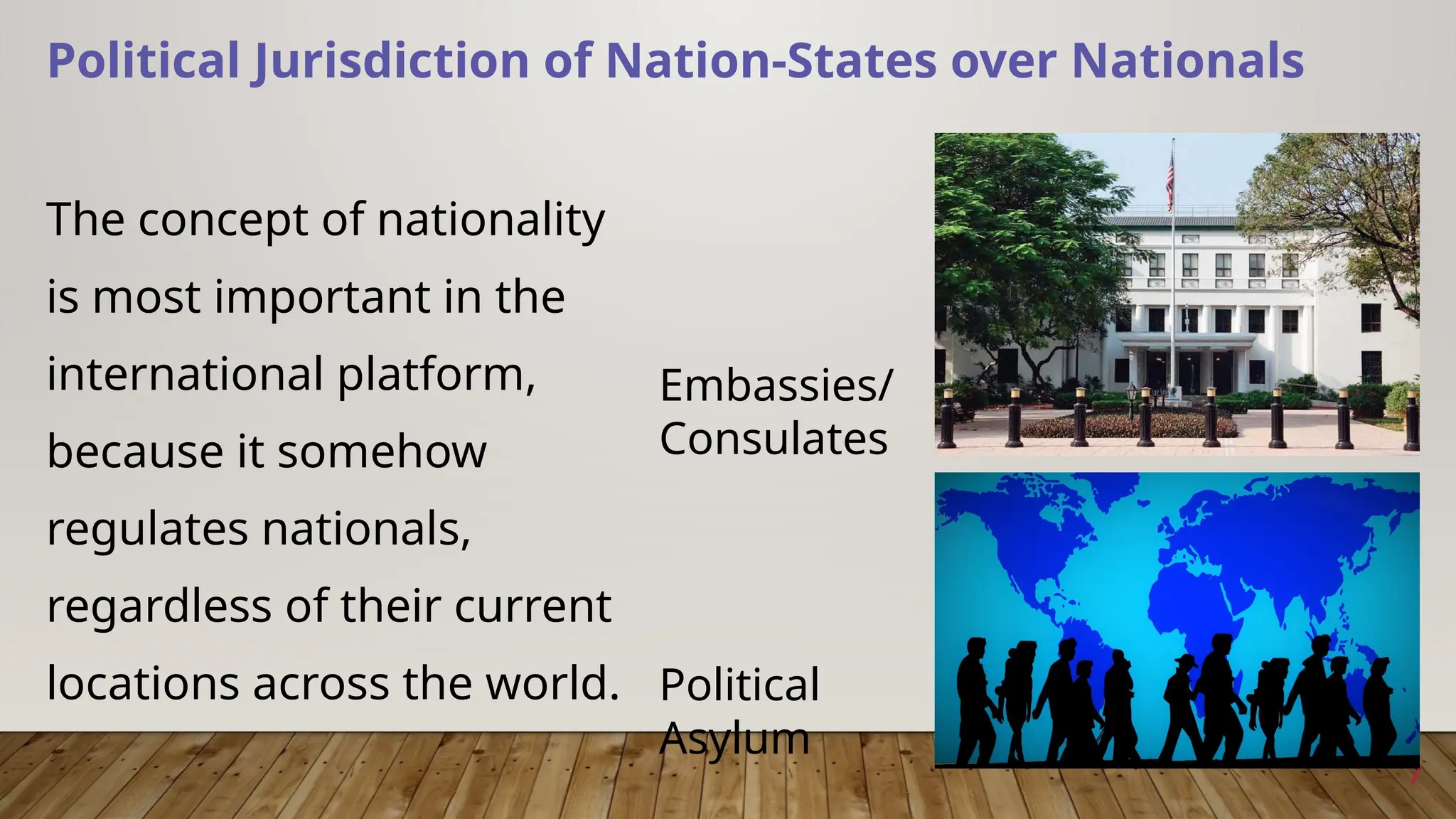 Political Jurisdiction of Nation-States over Nationals

The concept of nationality is most important in the international platform, because it somehow regulates nationals, regardless of their current locations across the world.

Embassies/ Consulates

Political Asylum